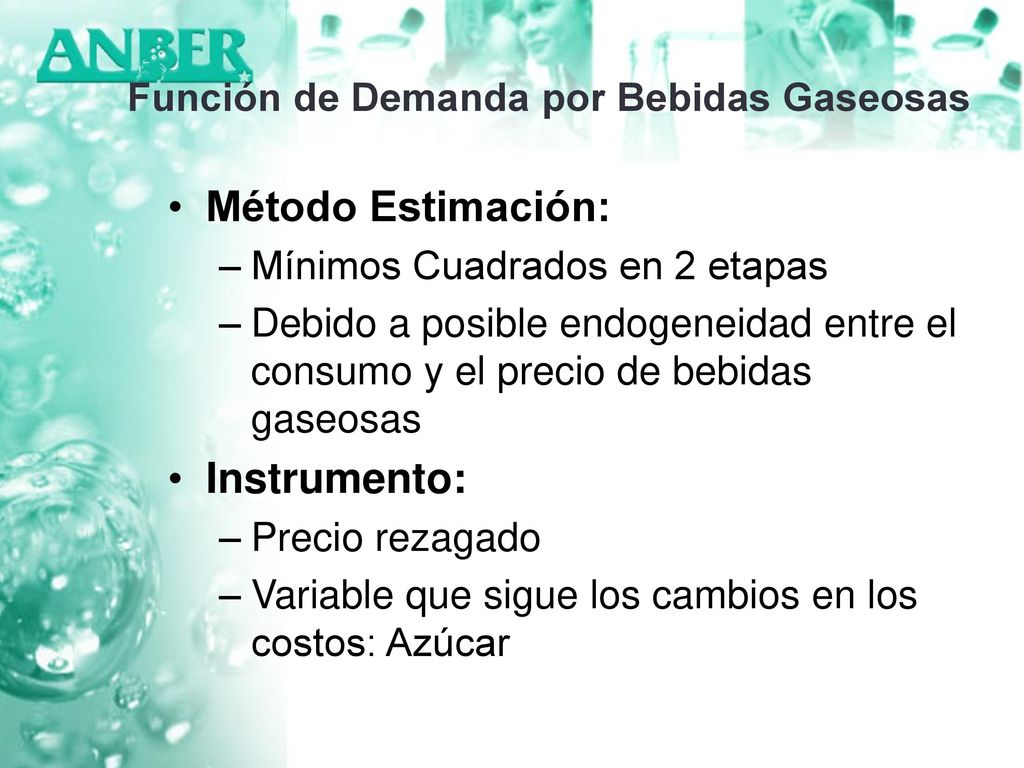 ANBER

Función de Demanda por Bebidas Gaseosas

• Método Estimación:
– Mínimos Cuadrados en 2 etapas
– Debido a posible endogeneidad entre el consumo y el precio de bebidas gaseosas

• Instrumento:
– Precio rezagado
– Variable que sigue los cambios en los costos: Azúcar